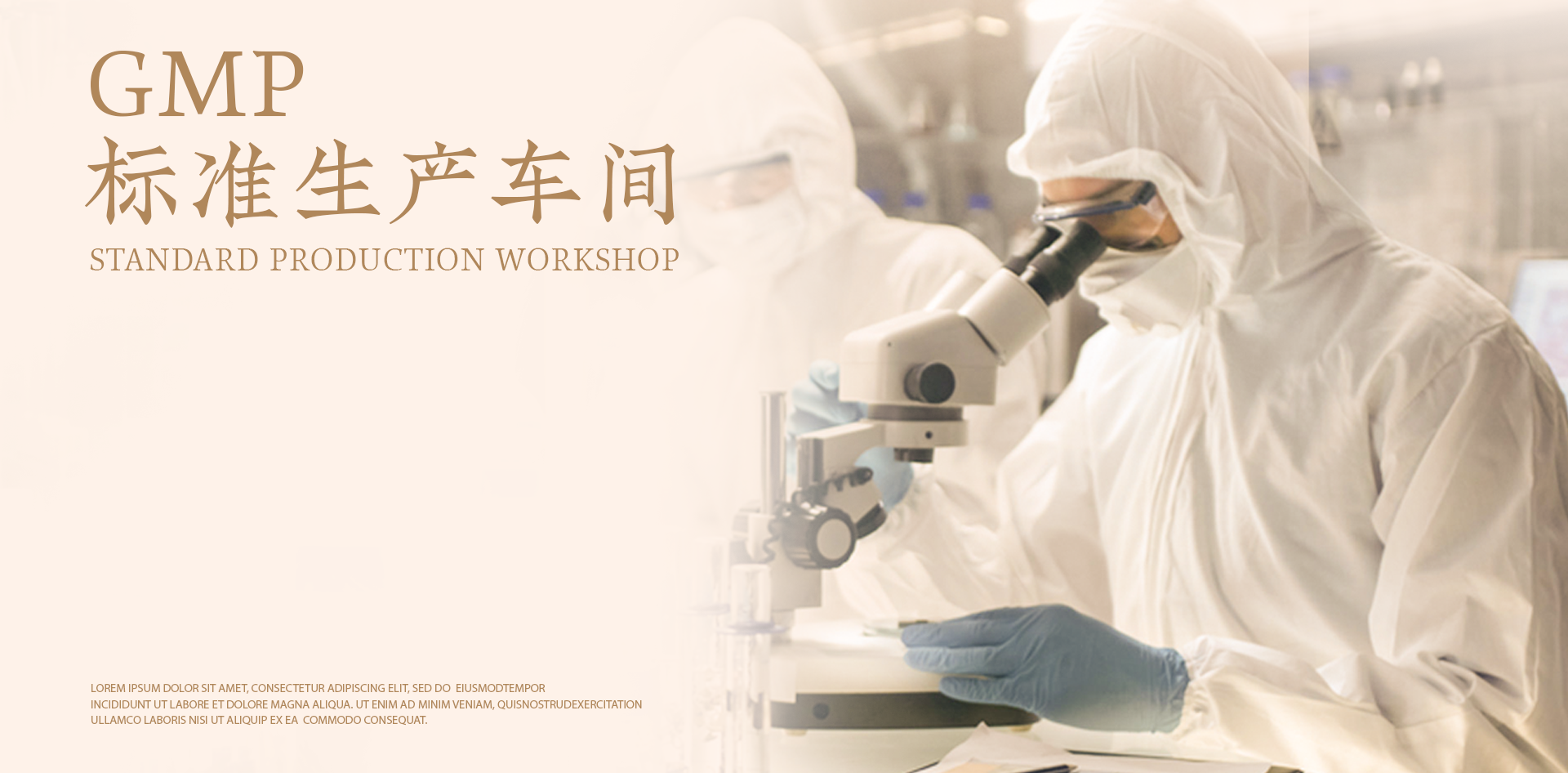 GMP
标准生产车间
STANDARD PRODUCTION WORKSHOP

LOREM IPSUM DOLOR SIT AMET, CONSECTETUR ADIPISCING ELIT, SED DO EIUSMODTEMPOR INCIDIDUNT UT LABORE ET DOLORE MAGNA ALIQUA. UT ENIM AD MINIM VENIAM, QUISNOSTRUDEXERCITATION ULLAMCO LABORIS NISI UT ALIQUIP EX EA COMMODO CONSEQUAT.